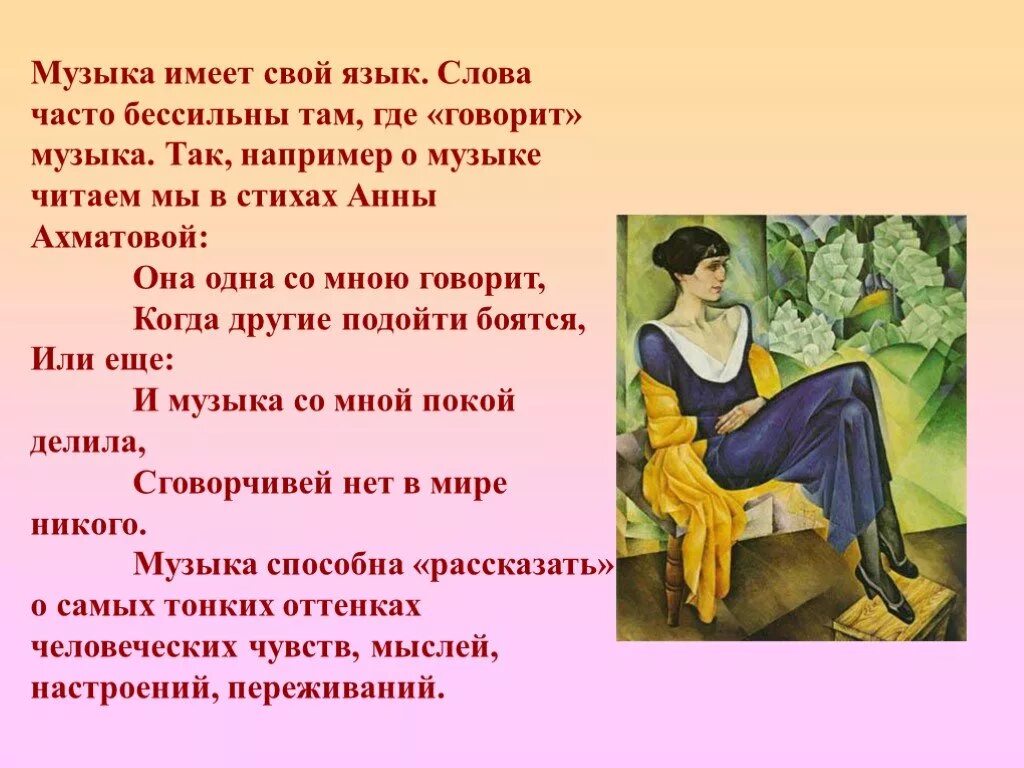 Музыка имеет свой язык. Слова часто бессильны там, где «говорит» музыка. Так, например о музыке читаем мы в стихах Анны Ахматовой:

Она одна со мною говорит,
Когда другие подойти боятся,
Или еще:
И музыка со мной покой делила,
Сговорчивей нет в мире никого.

Музыка способна «рассказать» о самых тонких оттенках человеческих чувств, мыслей, настроений, переживаний.